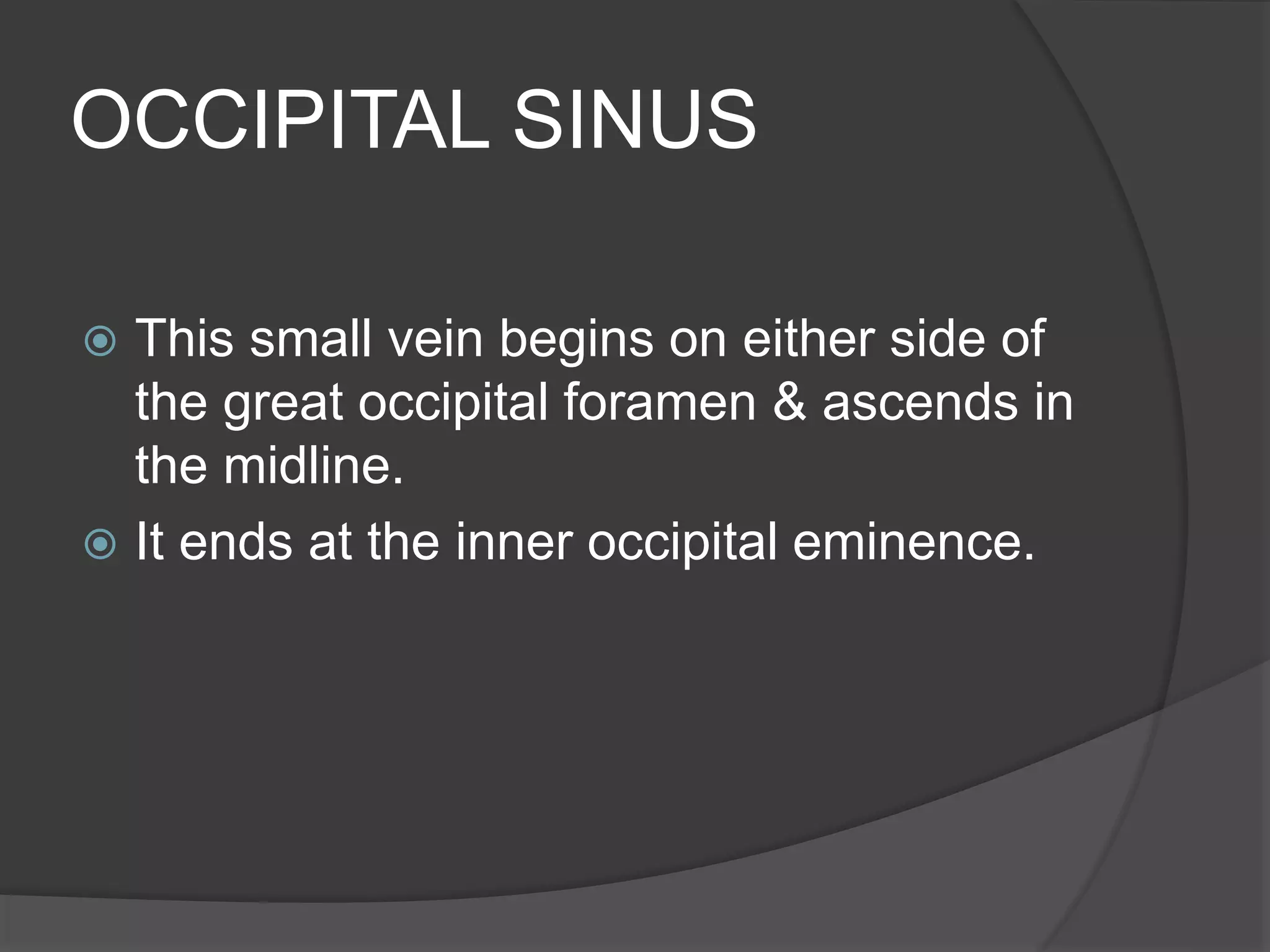 OCCIPITAL SINUS

This small vein begins on either side of the great occipital foramen & ascends in the midline.

It ends at the inner occipital eminence.